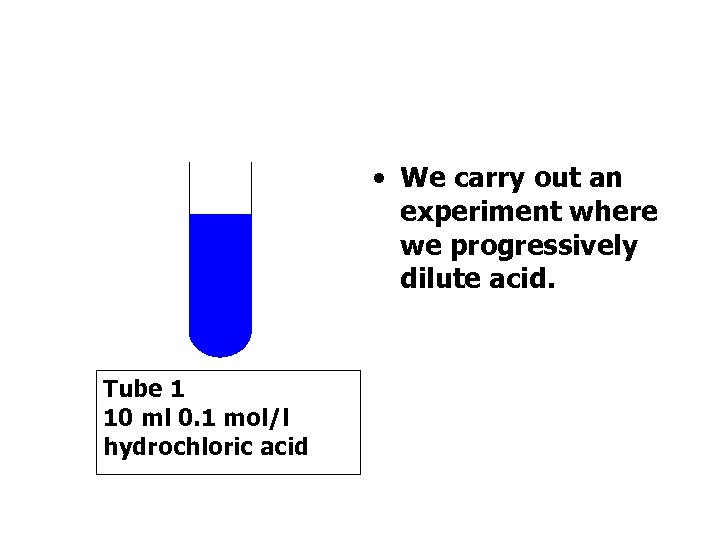 • We carry out an experiment where we progressively dilute acid.

Tube 1
10 ml 0.1 mol/l
hydrochloric acid